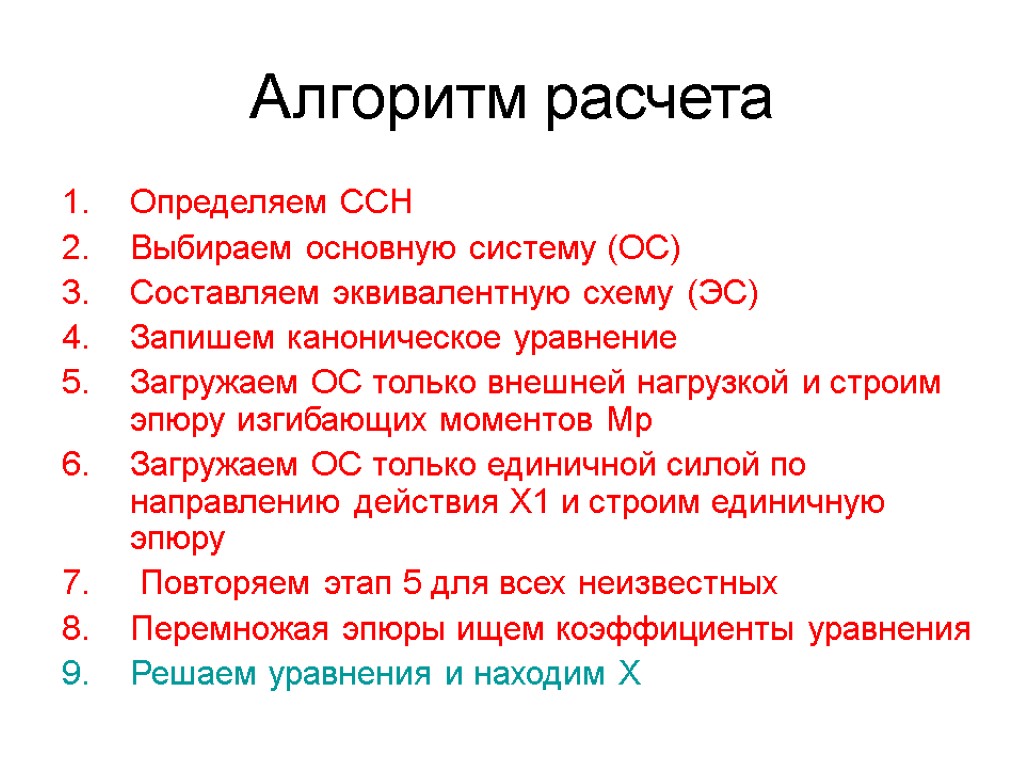 Алгоритм расчета

1. Определяем ССН
2. Выбираем основную систему (ОС)
3. Составляем эквивалентную схему (ЭС)
4. Запишем каноническое уравнение
5. Загружаем ОС только внешней нагрузкой и строим эпюру изгибающих моментов Мр
6. Загружаем ОС только единичной силой по направлению действия Х1 и строим единичную эпюру
7. Повторяем этап 5 для всех неизвестных
8. Перемножая эпюры ищем коэффициенты уравнения
9. Решаем уравнения и находим Х